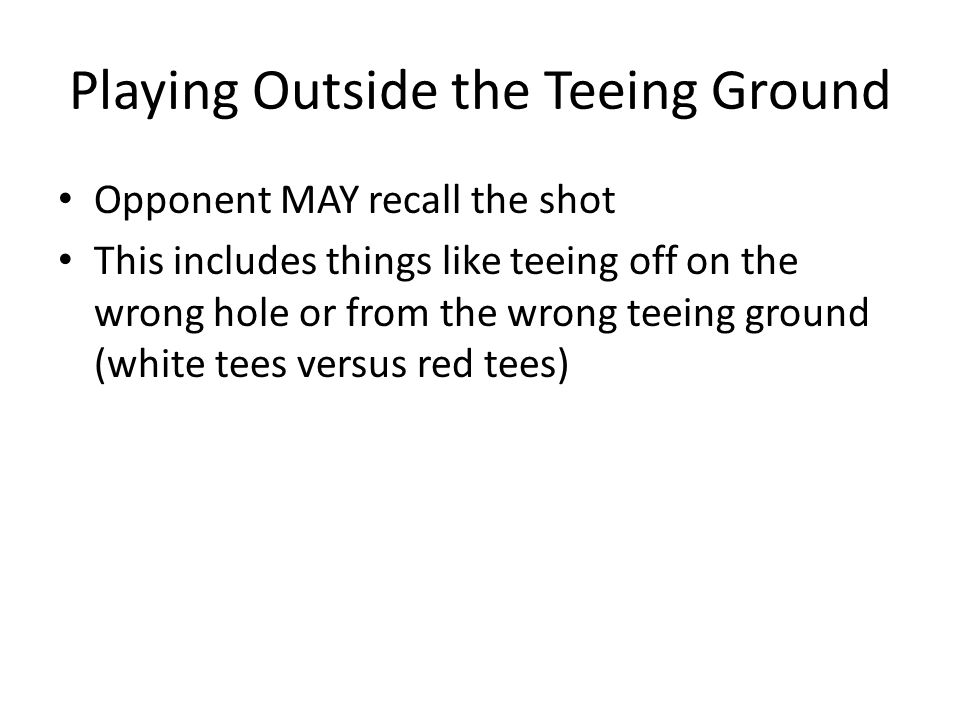 Playing Outside the Teeing Ground

• Opponent MAY recall the shot
• This includes things like teeing off on the wrong hole or from the wrong teeing ground (white tees versus red tees)